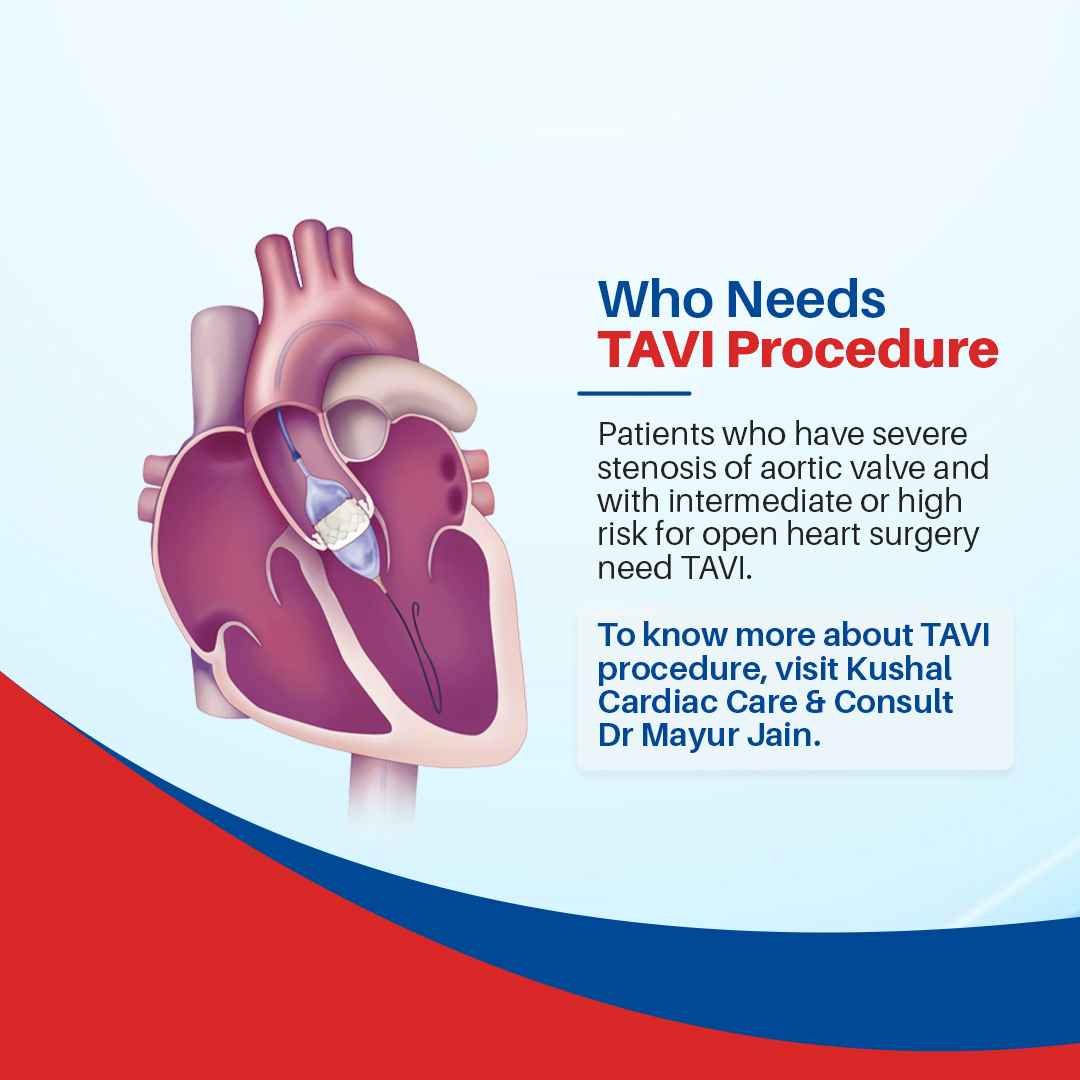 Who Needs
TAVI Procedure

Patients who have severe stenosis of aortic valve and with intermediate or high risk for open heart surgery need TAVI.

To know more about TAVI procedure, visit Kushal Cardiac Care & Consult Dr Mayur Jain.